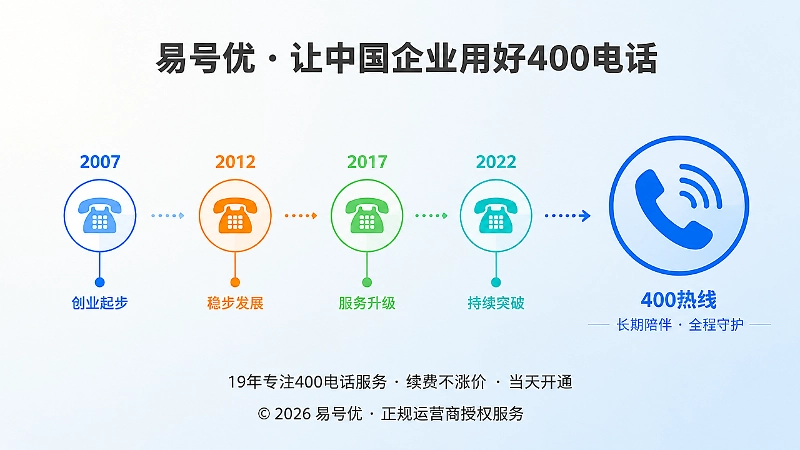 易号优 · 让中国企业用好400电话

2007
创业起步

2012
稳步发展

2017
服务升级

2022
持续突破

400热线
长期陪伴 · 全程守护

19年专注400电话服务 · 续费不涨价 · 当天开通

© 2026 易号优 · 正规运营商授权服务